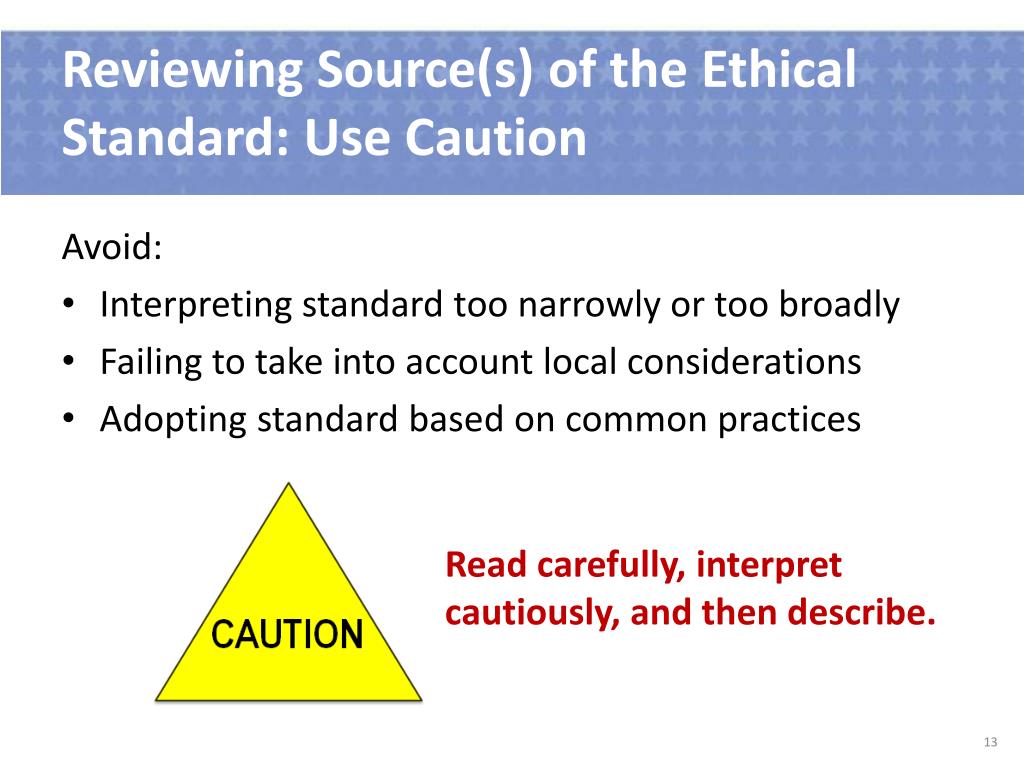 Reviewing Source(s) of the Ethical Standard: Use Caution

Avoid:
• Interpreting standard too narrowly or too broadly
• Failing to take into account local considerations
• Adopting standard based on common practices

CAUTION

Read carefully, interpret cautiously, and then describe.

13